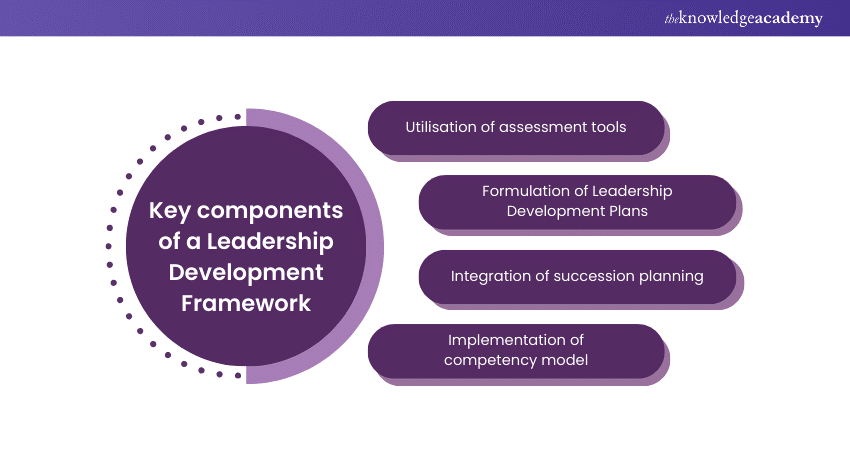 theknowledgeacademy

Key components of a Leadership Development Framework

Utilisation of assessment tools

Formulation of Leadership Development Plans

Integration of succession planning

Implementation of competency model